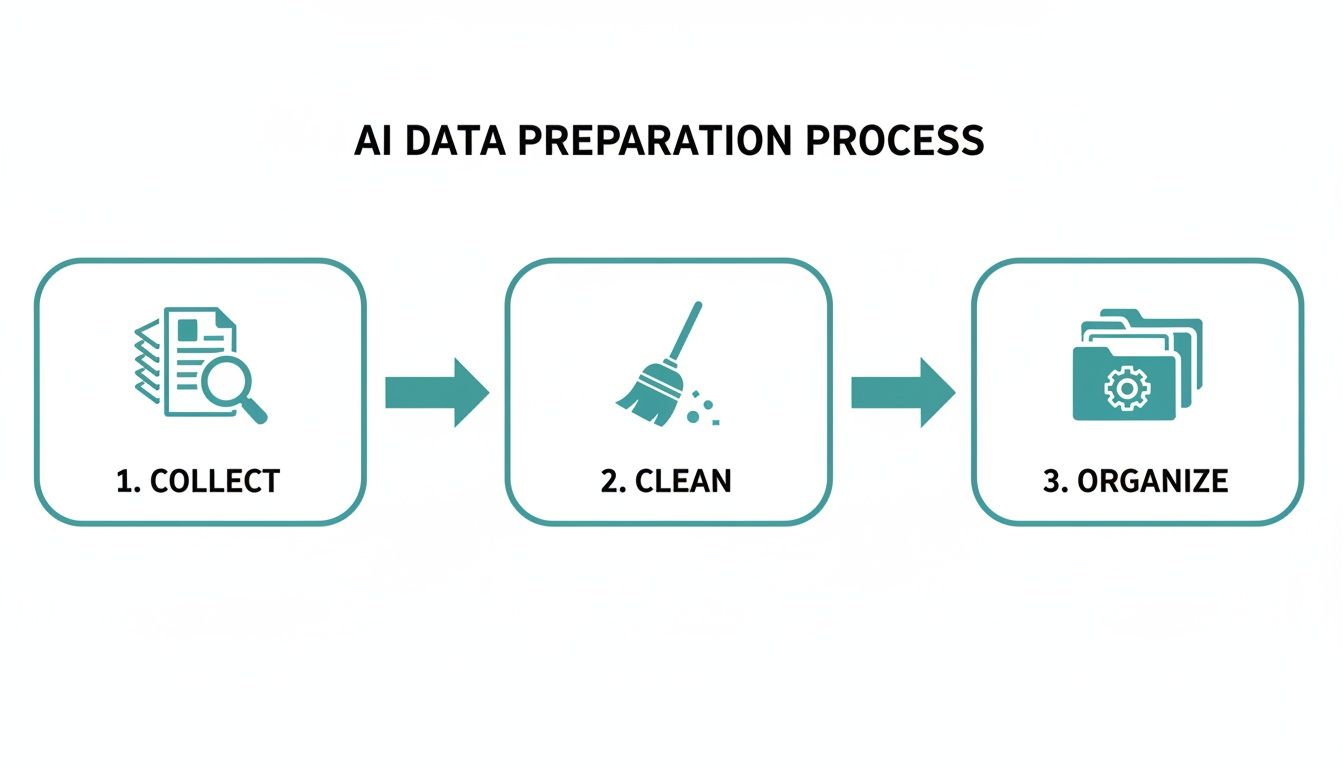 AI DATA PREPARATION PROCESS

1. COLLECT

2. CLEAN

3. ORGANIZE